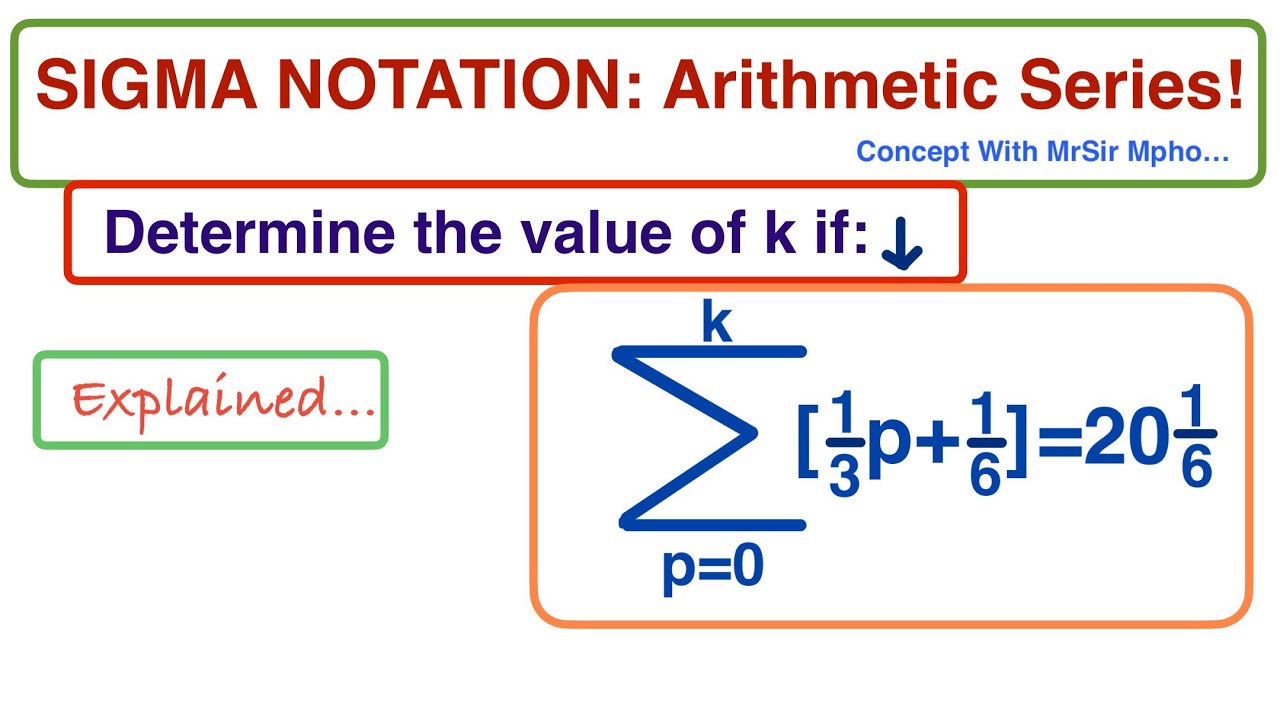 SIGMA NOTATION: Arithmetic Series!

Concept With MrSir Mpho...

Determine the value of k if: ↓

Explained...

$\sum_{p=0}^{k}[\frac{1}{3}p+\frac{1}{6}]=20\frac{1}{6}$